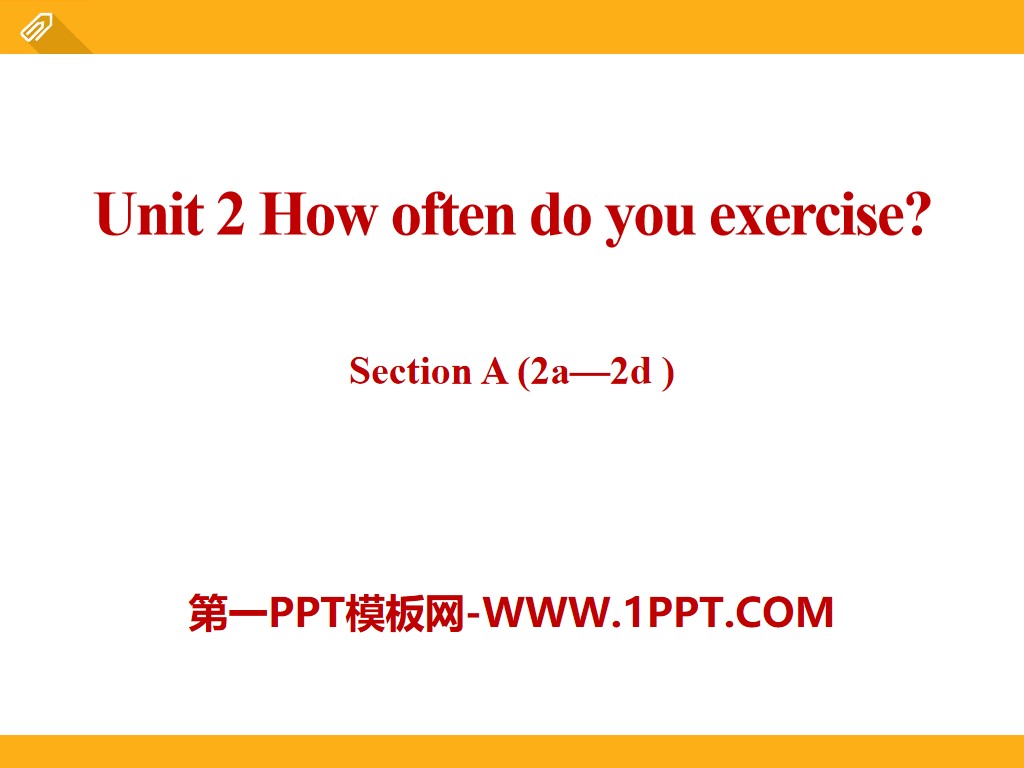 Unit 2 How often do you exercise?

Section A (2a—2d )

第一PPT模板网-WWW.1PPT.COM